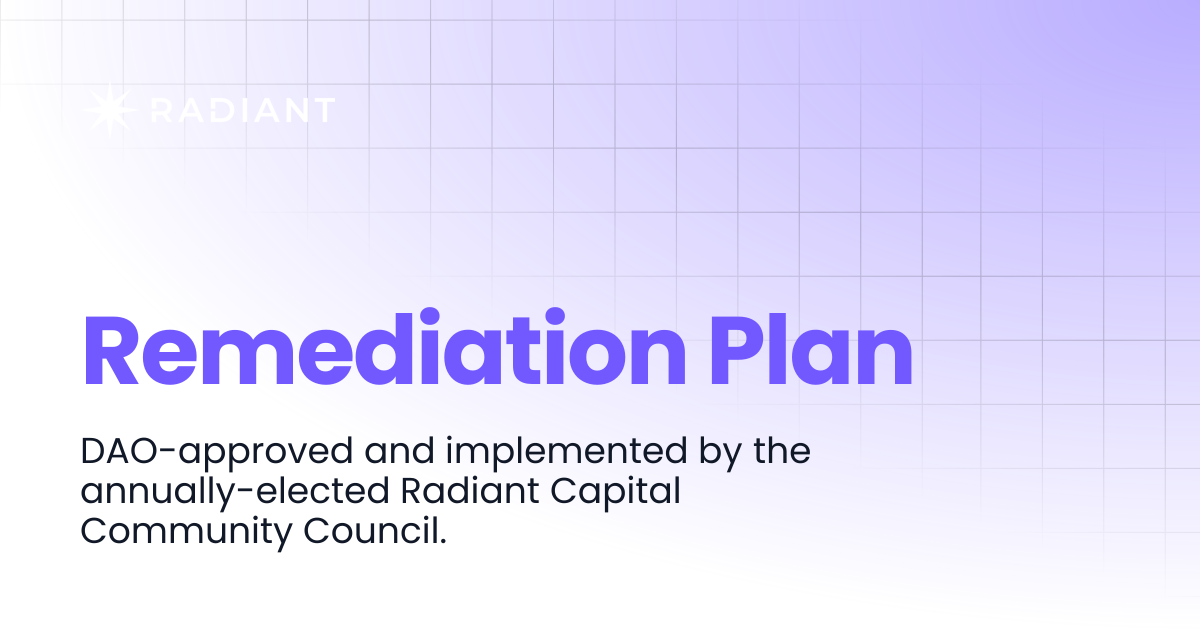 RADIANT

Remediation Plan

DAO-approved and implemented by the annually-elected Radiant Capital Community Council.